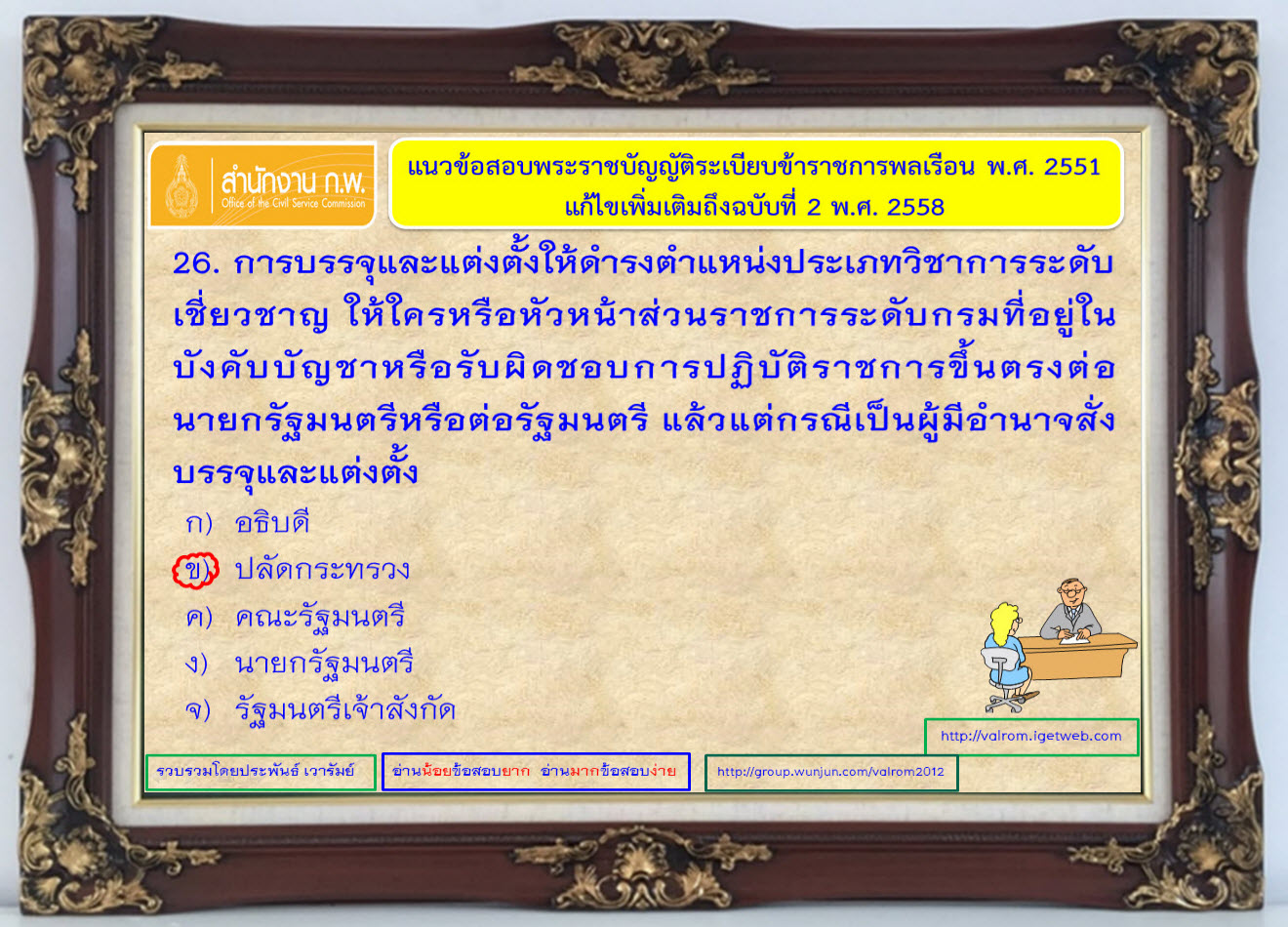 สำนักงาน ก.พ.
Office of the Civil Service Commission

แนวข้อสอบพระราชบัญญัติระเบียบข้าราชการพลเรือน พ.ศ. 2551
แก้ไขเพิ่มเติมถึงฉบับที่ 2 พ.ศ. 2558

26. การบรรจุและแต่งตั้งให้ดำรงตำแหน่งประเภทวิชาการระดับเชี่ยวชาญ ให้ใครหรือหัวหน้าส่วนราชการระดับกรมที่อยู่ในบังคับบัญชาหรือรับผิดชอบการปฏิบัติราชการขึ้นตรงต่อนายกรัฐมนตรีหรือต่อรัฐมนตรี แล้วแต่กรณีเป็นผู้มีอำนาจสั่งบรรจุและแต่งตั้ง

ก) อธิบดี
ข) ปลัดกระทรวง
ค) คณะรัฐมนตรี
ง) นายกรัฐมนตรี
จ) รัฐมนตรีเจ้าสังกัด

http://valrom.igetweb.com

รวบรวมโดยประพันธ์ เวารัมย์

อ่านน้อยข้อสอบยาก อ่านมากข้อสอบง่าย

http://group.wunjun.com/valrom2012